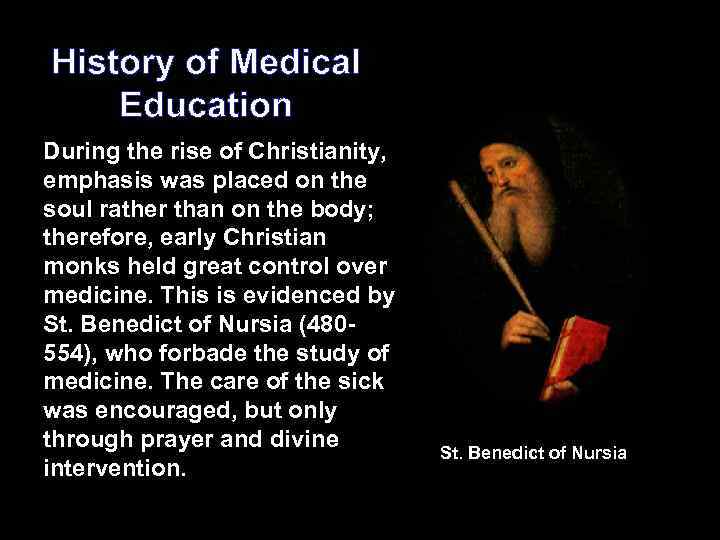 History of Medical Education

During the rise of Christianity, emphasis was placed on the soul rather than on the body; therefore, early Christian monks held great control over medicine. This is evidenced by St. Benedict of Nursia (480-554), who forbade the study of medicine. The care of the sick was encouraged, but only through prayer and divine intervention.

St. Benedict of Nursia